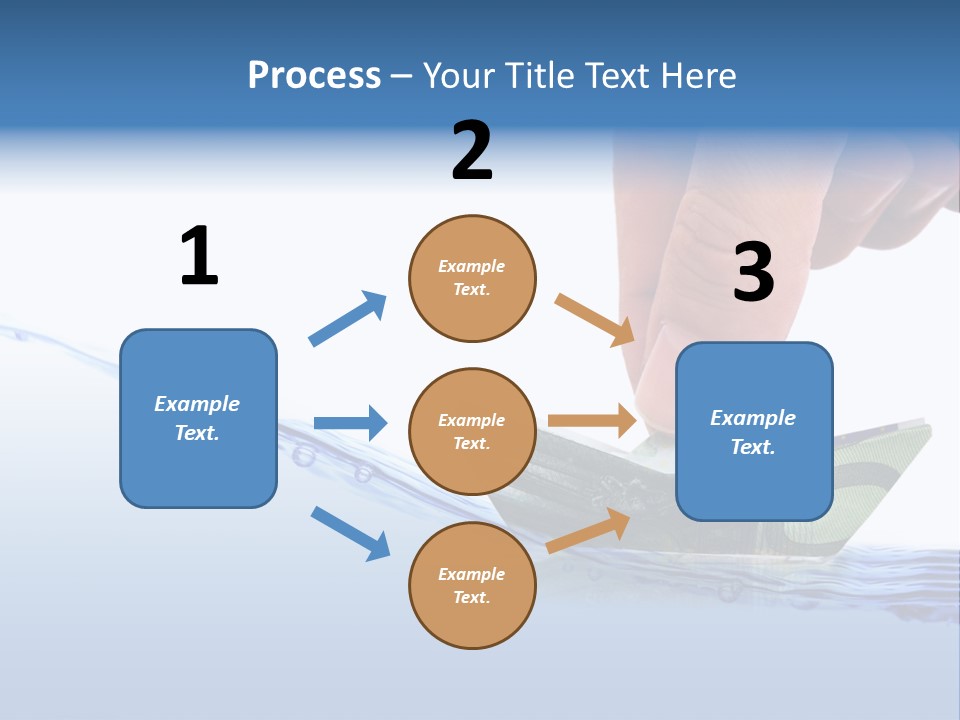 Process – Your Title Text Here

1

Example Text.

2

Example Text.

Example Text.

Example Text.

3

Example Text.